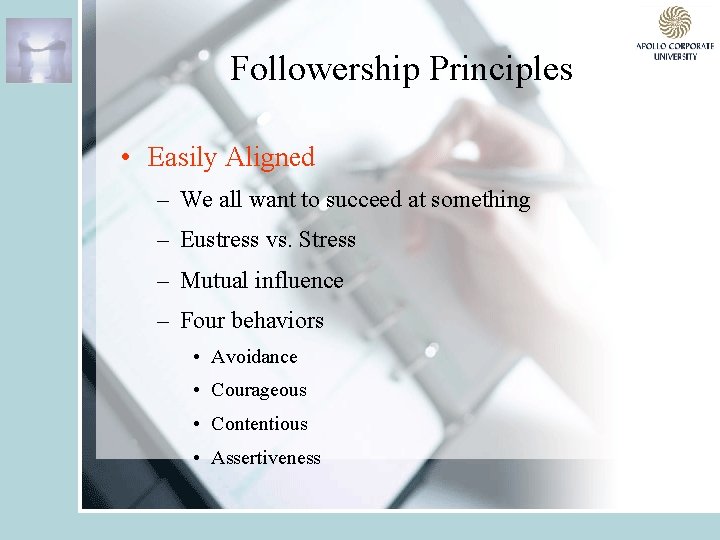 APOLLO CORPORATE UNIVERSITY

Followership Principles

• Easily Aligned
– We all want to succeed at something
– Eustress vs. Stress
– Mutual influence
– Four behaviors
• Avoidance
• Courageous
• Contentious
• Assertiveness